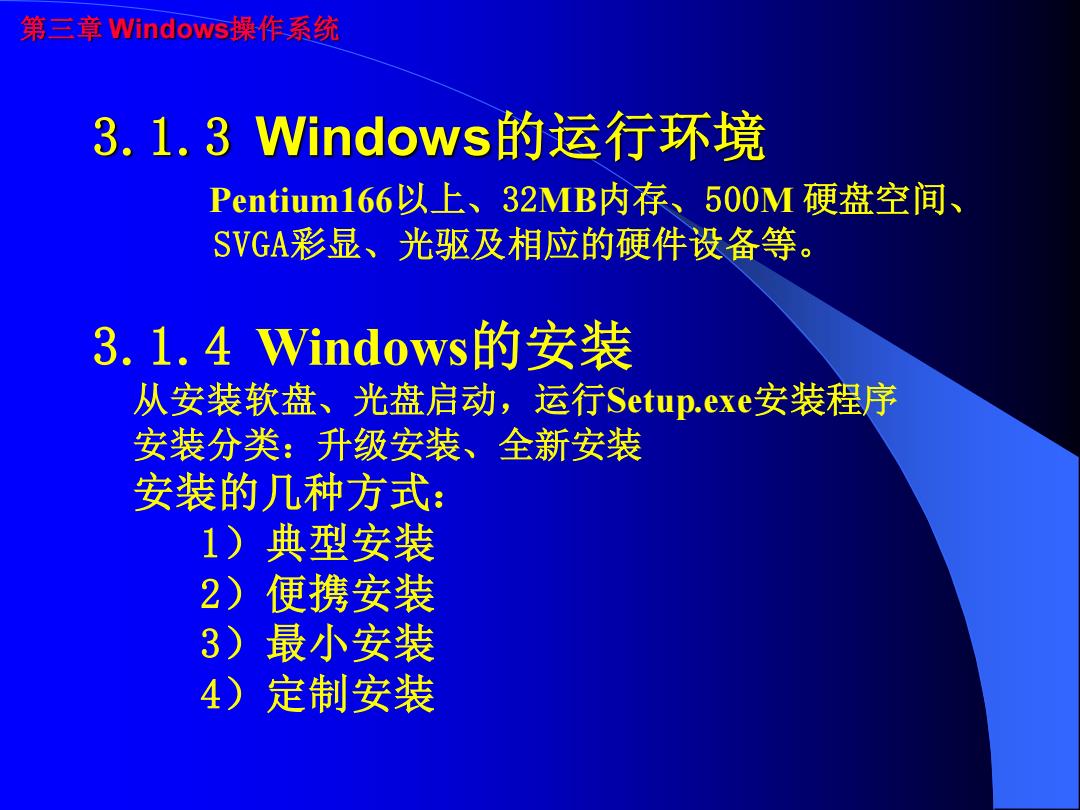 第三章 Windows操作系统

3.1.3 Windows的运行环境

Pentium166以上、32MB内存、500M 硬盘空间、SVGA彩显、光驱及相应的硬件设备等。

3.1.4 Windows的安装

从安装软盘、光盘启动，运行Setup.exe安装程序
安装分类：升级安装、全新安装
安装的几种方式：
1）典型安装
2）便携安装
3）最小安装
4）定制安装